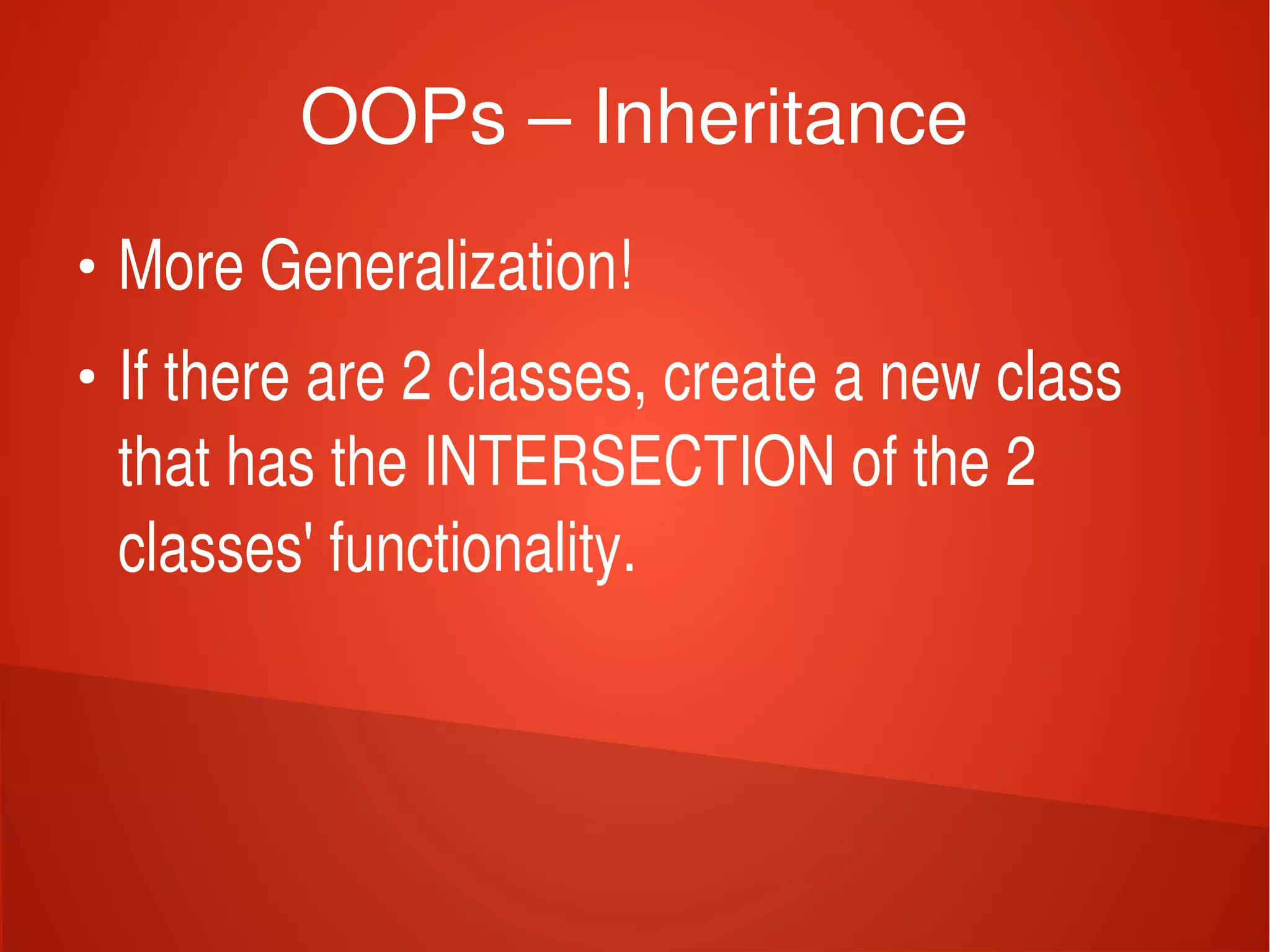 OOPs – Inheritance

• More Generalization!

• If there are 2 classes, create a new class that has the INTERSECTION of the 2 classes' functionality.